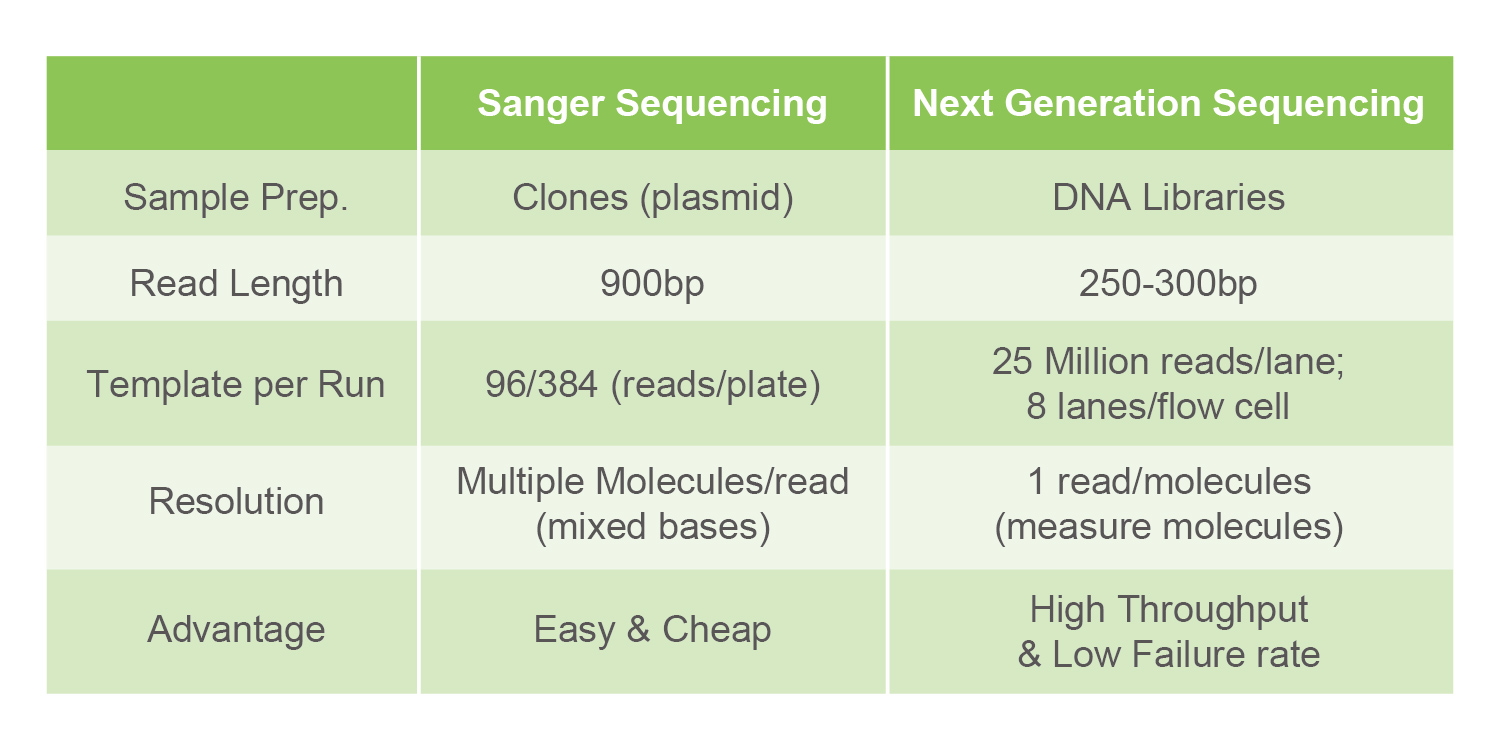 | | Sanger Sequencing | Next Generation Sequencing |
|---|---|---|
| Sample Prep. | Clones (plasmid) | DNA Libraries |
| Read Length | 900bp | 250-300bp |
| Template per Run | 96/384 (reads/plate) | 25 Million reads/lane; 8 lanes/flow cell |
| Resolution | Multiple Molecules/read (mixed bases) | 1 read/molecules (measure molecules) |
| Advantage | Easy & Cheap | High Throughput & Low Failure rate |